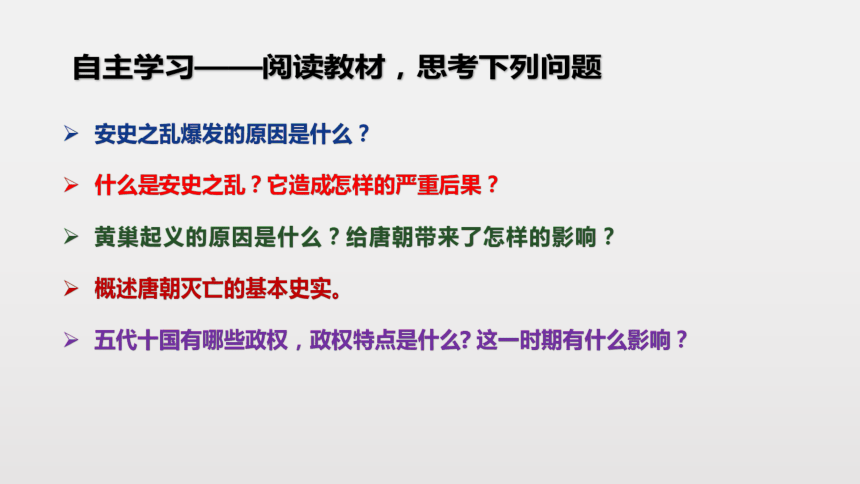 自主学习——阅读教材，思考下列问题

➢ 安史之乱爆发的原因是什么？

➢ 什么是安史之乱？它造成怎样的严重后果？

➢ 黄巢起义的原因是什么？给唐朝带来了怎样的影响？

➢ 概述唐朝灭亡的基本史实。

➢ 五代十国有哪些政权，政权特点是什么? 这一时期有什么影响？